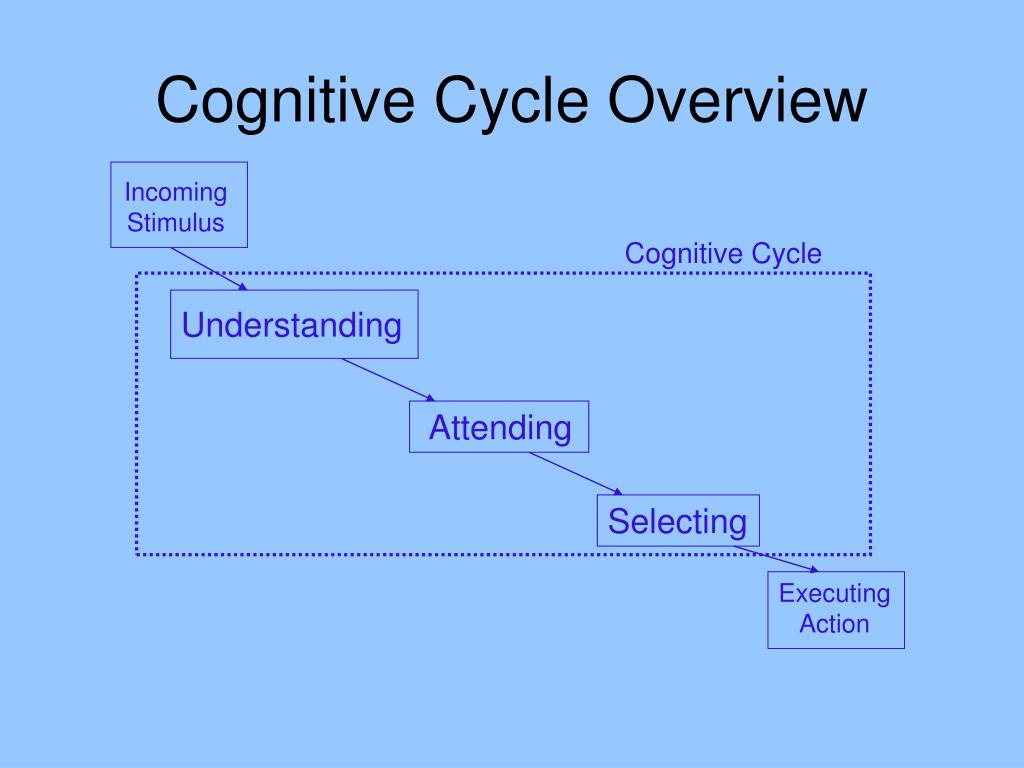 Cognitive Cycle Overview

Incoming Stimulus

Cognitive Cycle

Understanding

Attending

Selecting

Executing Action